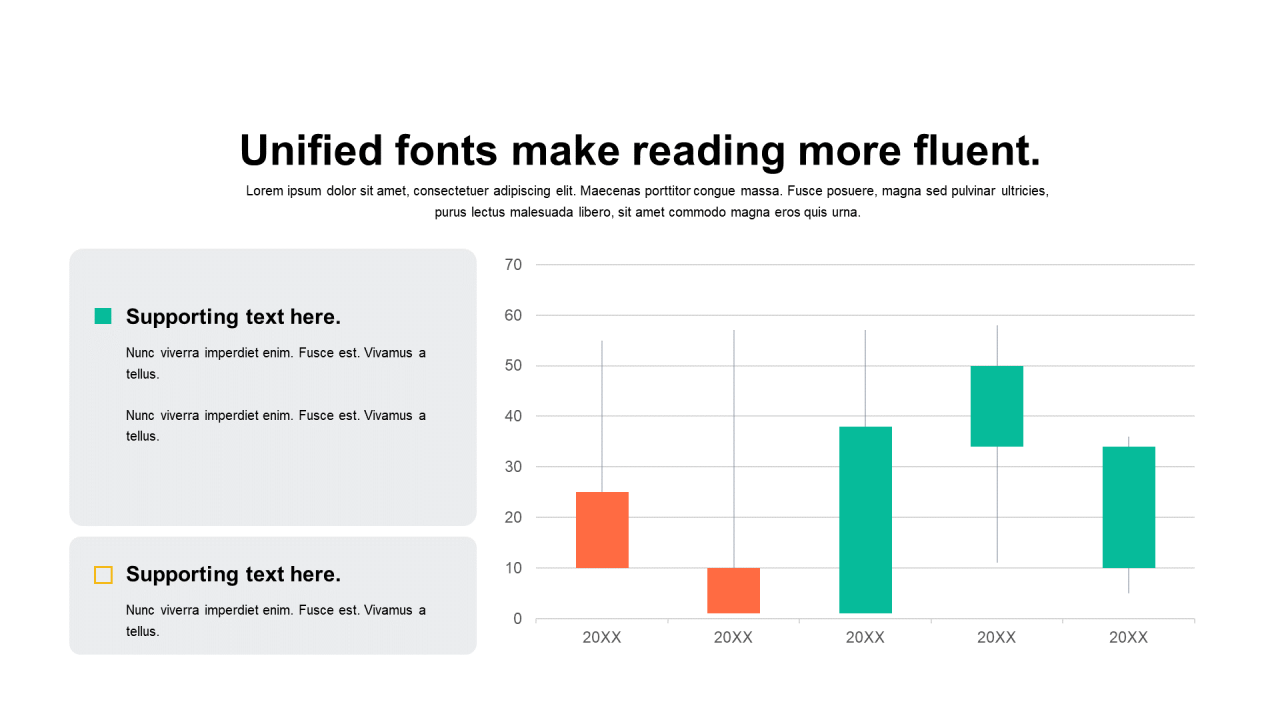 Unified fonts make reading more fluent.

Lorem ipsum dolor sit amet, consectetuer adipiscing elit. Maecenas porttitor congue massa. Fusce posuere, magna sed pulvinar ultricies, purus lectus malesuada libero, sit amet commodo magna eros quis urna.

Supporting text here.

Nunc viverra imperdiet enim. Fusce est. Vivamus a tellus.

Nunc viverra imperdiet enim. Fusce est. Vivamus a tellus.

Supporting text here.

Nunc viverra imperdiet enim. Fusce est. Vivamus a tellus.

70
60
50
40
30
20
10
0
20XX
20XX
20XX
20XX
20XX